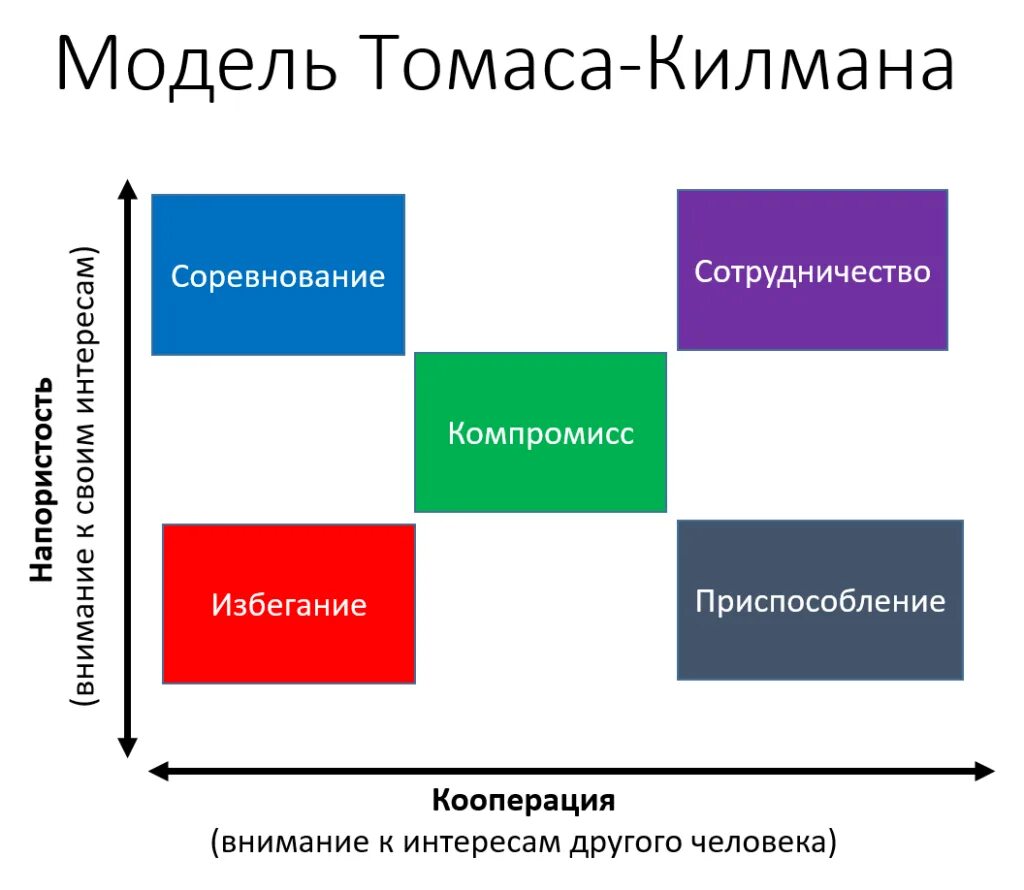 Модель Томаса-Килмана

Напористость
(внимание к своим интересам)

Соревнование

Сотрудничество

Компромисс

Избегание

Приспособление

Кооперация
(внимание к интересам другого человека)